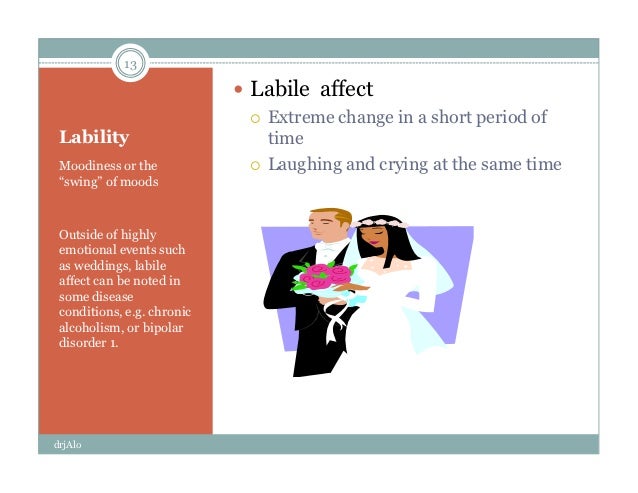 13

Lability

Moodiness or the "swing" of moods

Outside of highly emotional events such as weddings, labile affect can be noted in some disease conditions, e.g. chronic alcoholism, or bipolar disorder 1.

• Labile affect
  ○ Extreme change in a short period of time
  ○ Laughing and crying at the same time

drjAlo